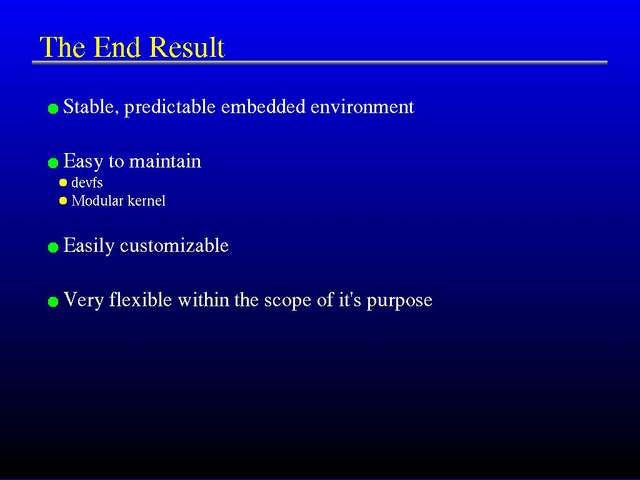 The End Result

Stable, predictable embedded environment

Easy to maintain
devfs
Modular kernel

Easily customizable

Very flexible within the scope of it's purpose